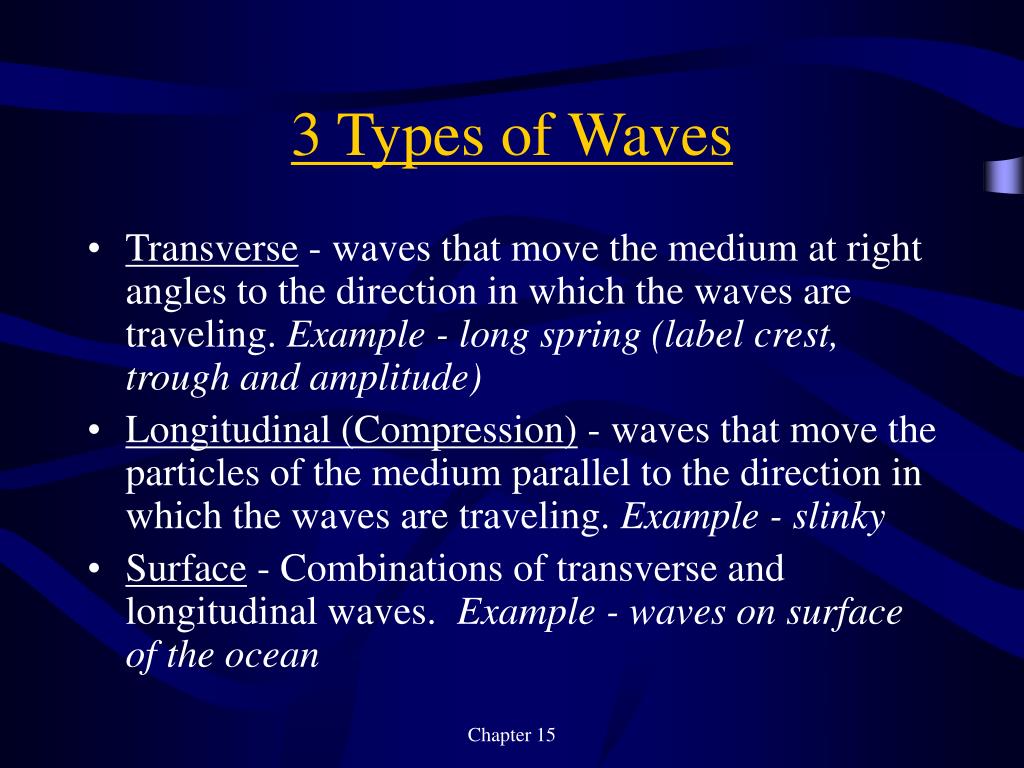 3 Types of Waves

• Transverse - waves that move the medium at right angles to the direction in which the waves are traveling. Example - long spring (label crest, trough and amplitude)

• Longitudinal (Compression) - waves that move the particles of the medium parallel to the direction in which the waves are traveling. Example - slinky

• Surface - Combinations of transverse and longitudinal waves. Example - waves on surface of the ocean

Chapter 15